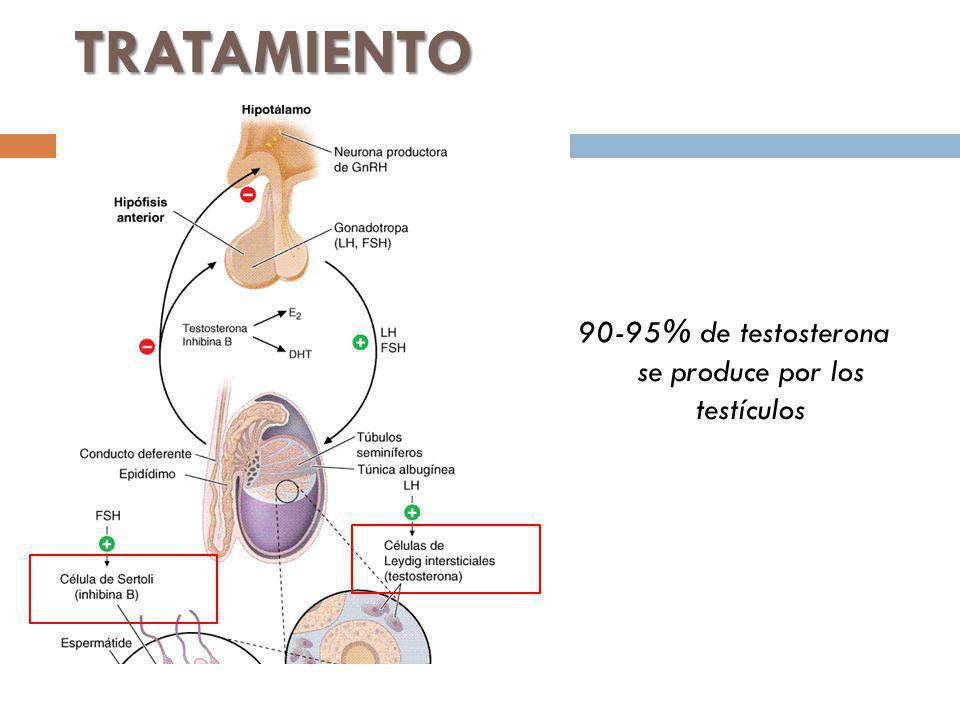 TRATAMIENTO

Hipotálamo

Neurona productora de GnRH

Hipófisis anterior

Gonadotropa (LH, FSH)

Testosterona Inhibina B

$E_2$

DHT

LH FSH

Conducto deferente

Epidídimo

Túbulos seminíferos

Túnica albugínea

LH

FSH

Células de Leydig intersticiales (testosterona)

Célula de Sertoli (inhibina B)

Espermátide

90-95% de testosterona se produce por los testículos